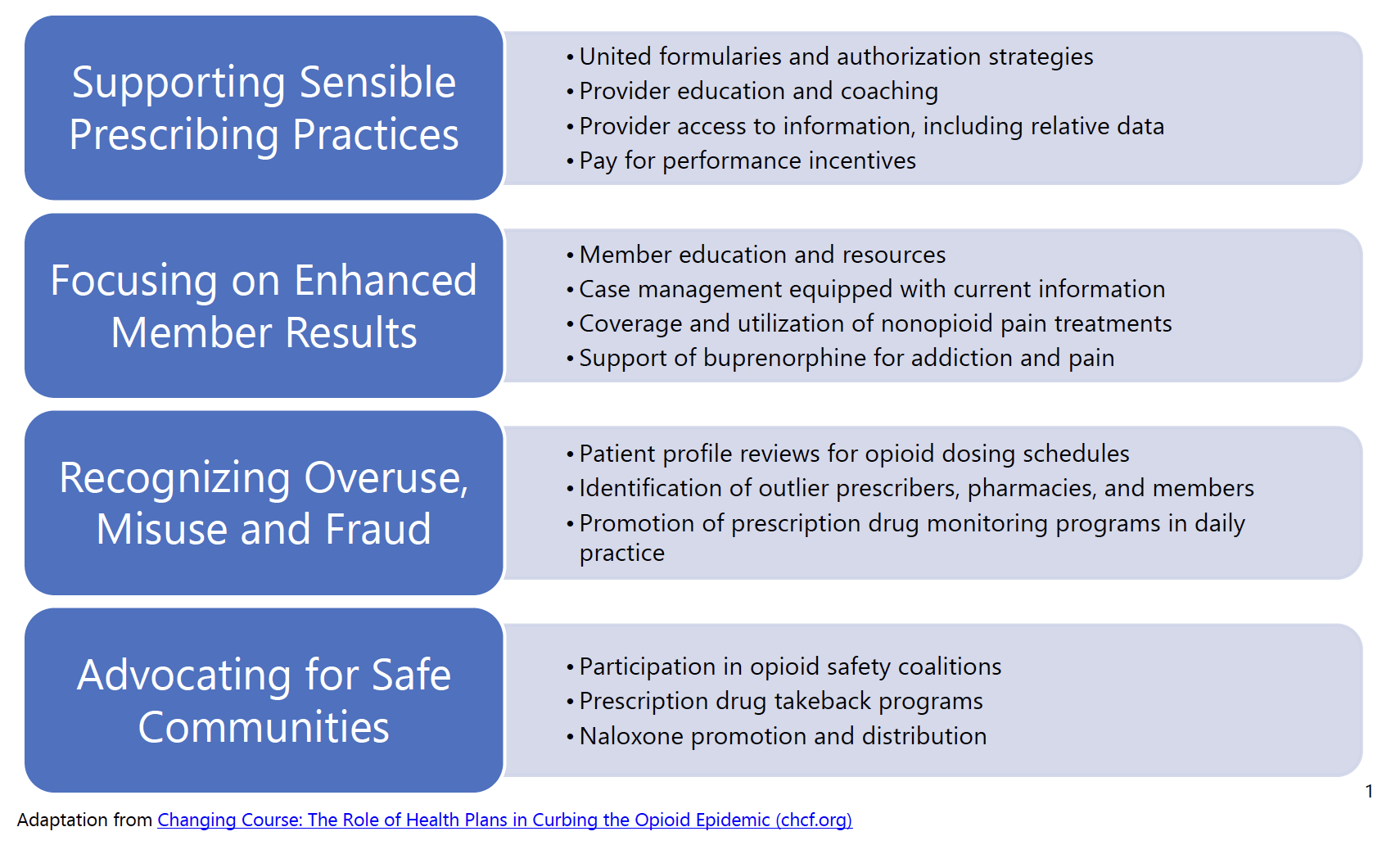 Supporting Sensible Prescribing Practices

• United formularies and authorization strategies
• Provider education and coaching
• Provider access to information, including relative data
• Pay for performance incentives

Focusing on Enhanced Member Results

• Member education and resources
• Case management equipped with current information
• Coverage and utilization of nonopioid pain treatments
• Support of buprenorphine for addiction and pain

Recognizing Overuse, Misuse and Fraud

• Patient profile reviews for opioid dosing schedules
• Identification of outlier prescribers, pharmacies, and members
• Promotion of prescription drug monitoring programs in daily practice

Advocating for Safe Communities

• Participation in opioid safety coalitions
• Prescription drug takeback programs
• Naloxone promotion and distribution

1

Adaptation from Changing Course: The Role of Health Plans in Curbing the Opioid Epidemic (chcf.org)